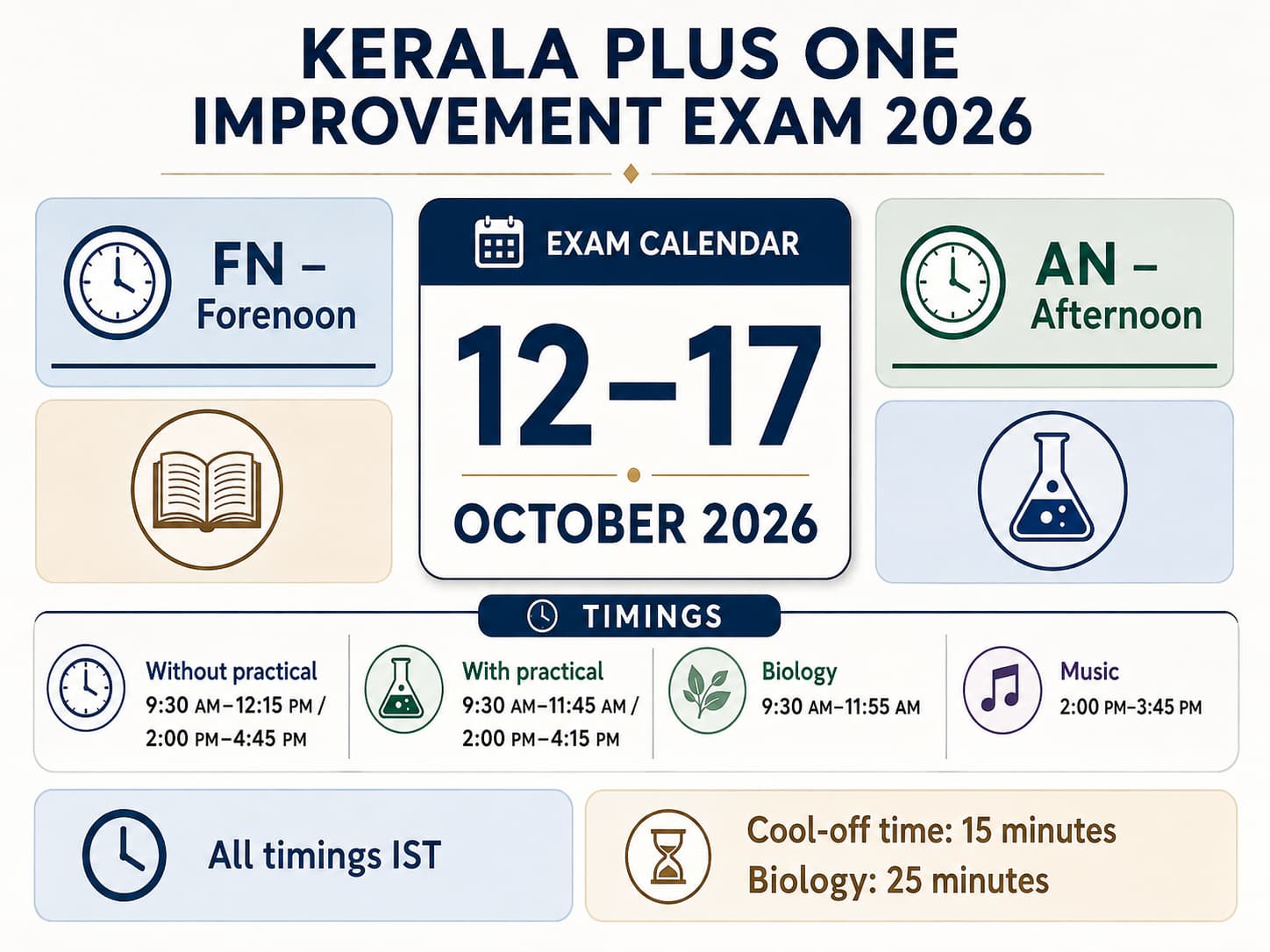 KERALA PLUS ONE IMPROVEMENT EXAM 2026

FN – Forenoon

EXAM CALENDAR

12–17

OCTOBER 2026

AN – Afternoon

TIMINGS

Without practical
9:30 AM–12:15 PM / 2:00 PM–4:45 PM

With practical
9:30 AM–11:45 AM / 2:00 PM–4:15 PM

Biology
9:30 AM–11:55 AM

Music
2:00 PM–3:45 PM

All timings IST

Cool-off time: 15 minutes
Biology: 25 minutes